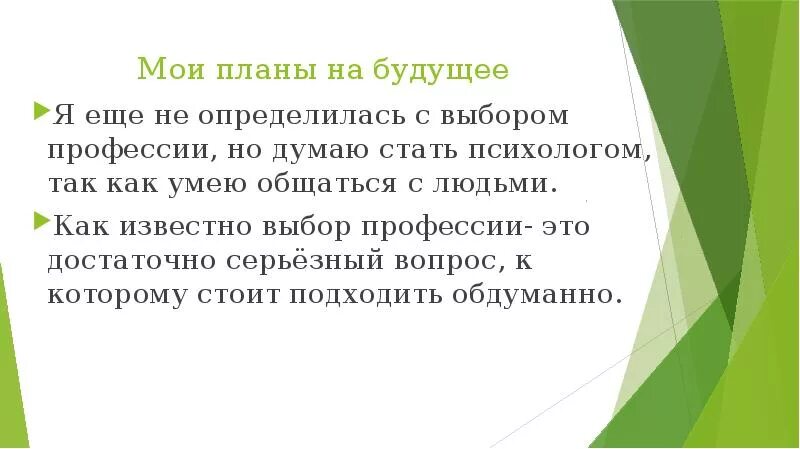 Мои планы на будущее

Я еще не определилась с выбором профессии, но думаю стать психологом, так как умею общаться с людьми.

Как известно выбор профессии- это достаточно серьёзный вопрос, к которому стоит подходить обдуманно.